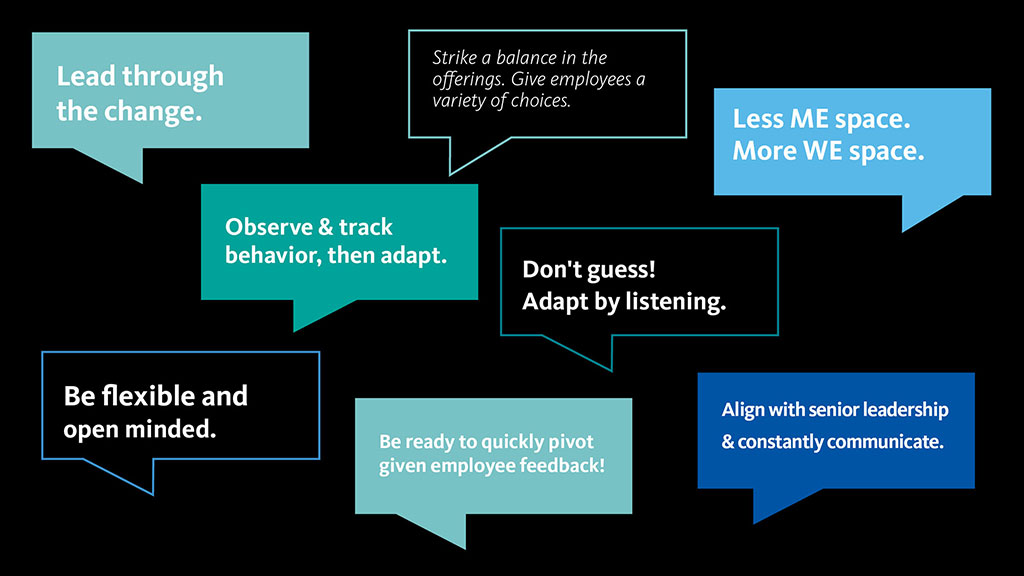 Lead through the change.

Strike a balance in the offerings. Give employees a variety of choices.

Less ME space. More WE space.

Observe & track behavior, then adapt.

Don't guess! Adapt by listening.

Be flexible and open minded.

Be ready to quickly pivot given employee feedback!

Align with senior leadership & constantly communicate.